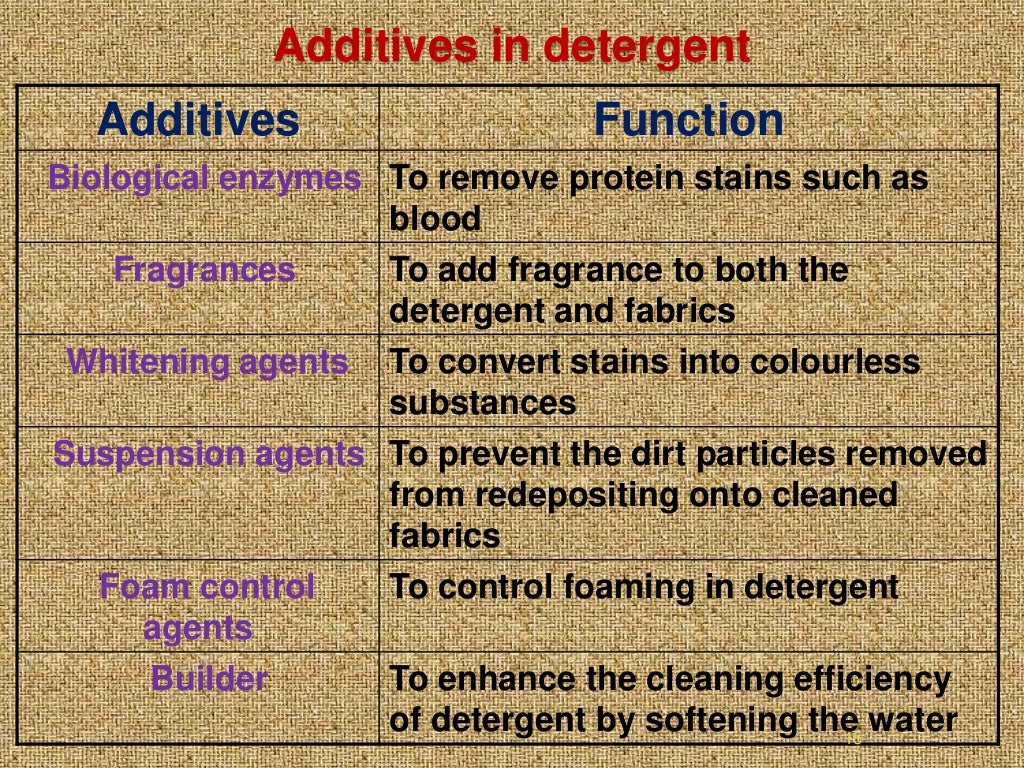 Additives in detergent

| Additives | Function |
|---|---|
| Biological enzymes | To remove protein stains such as blood |
| Fragrances | To add fragrance to both the detergent and fabrics |
| Whitening agents | To convert stains into colourless substances |
| Suspension agents | To prevent the dirt particles removed from redepositing onto cleaned fabrics |
| Foam control agents | To control foaming in detergent |
| Builder | To enhance the cleaning efficiency of detergent by softening the water |